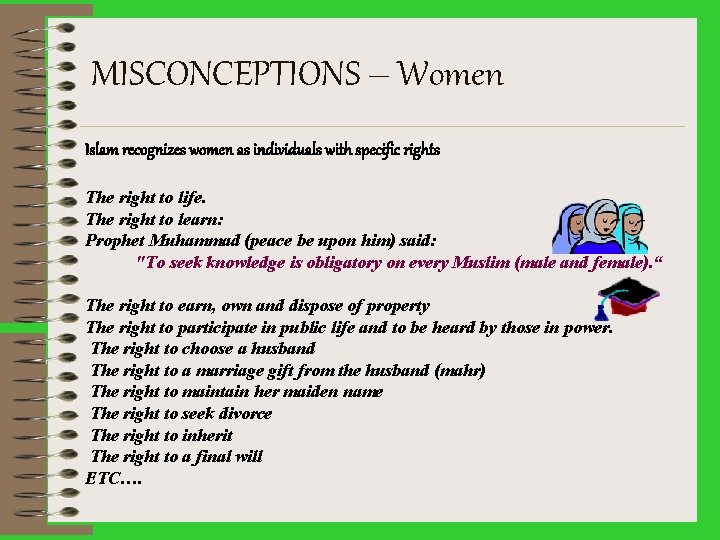 MISCONCEPTIONS – Women

Islam recognizes women as individuals with specific rights

The right to life.
The right to learn:
Prophet Muhammad (peace be upon him) said:
"To seek knowledge is obligatory on every Muslim (male and female)."

The right to earn, own and dispose of property
The right to participate in public life and to be heard by those in power.
The right to choose a husband
The right to a marriage gift from the husband (mahr)
The right to maintain her maiden name
The right to seek divorce
The right to inherit
The right to a final will
ETC….